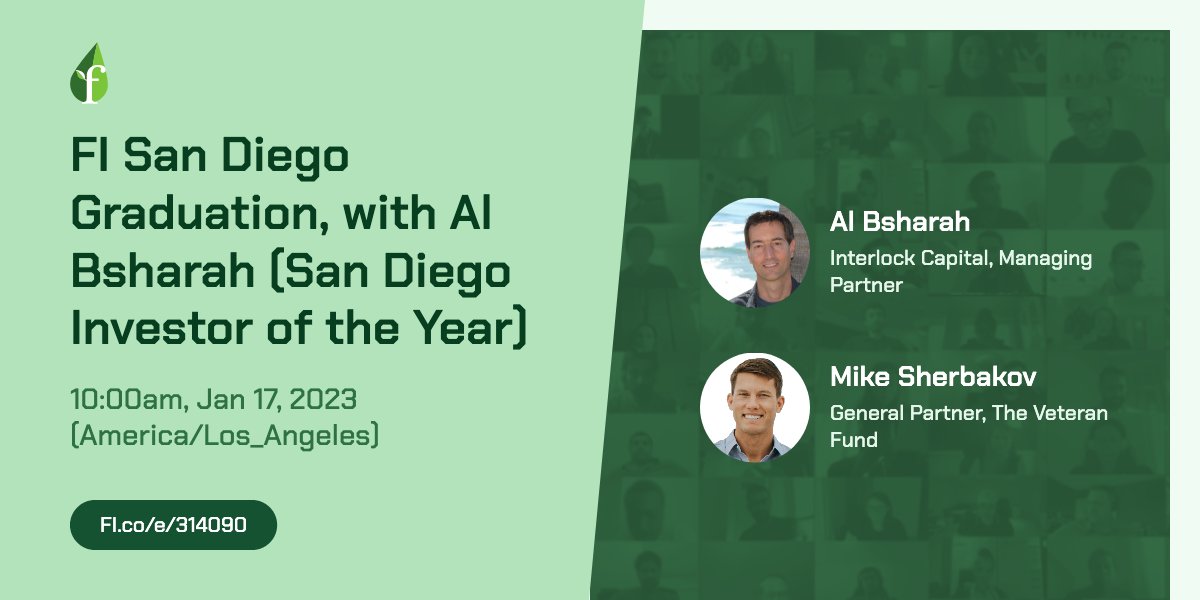 f

FI San Diego Graduation, with Al Bsharah (San Diego Investor of the Year)

10:00am, Jan 17, 2023 (America/Los_Angeles)

FI.co/e/314090

Al Bsharah
Interlock Capital, Managing Partner

Mike Sherbakov
General Partner, The Veteran Fund